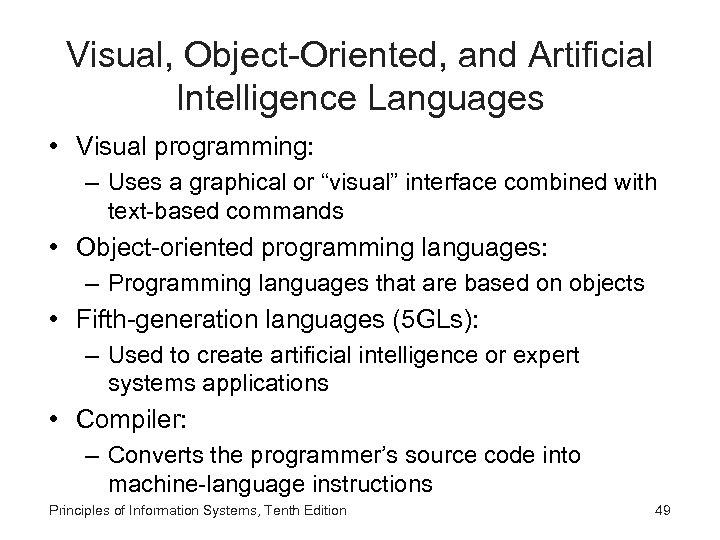 Visual, Object-Oriented, and Artificial Intelligence Languages

• Visual programming:
– Uses a graphical or “visual” interface combined with text-based commands
• Object-oriented programming languages:
– Programming languages that are based on objects
• Fifth-generation languages (5GLs):
– Used to create artificial intelligence or expert systems applications
• Compiler:
– Converts the programmer’s source code into machine-language instructions

Principles of Information Systems, Tenth Edition

49